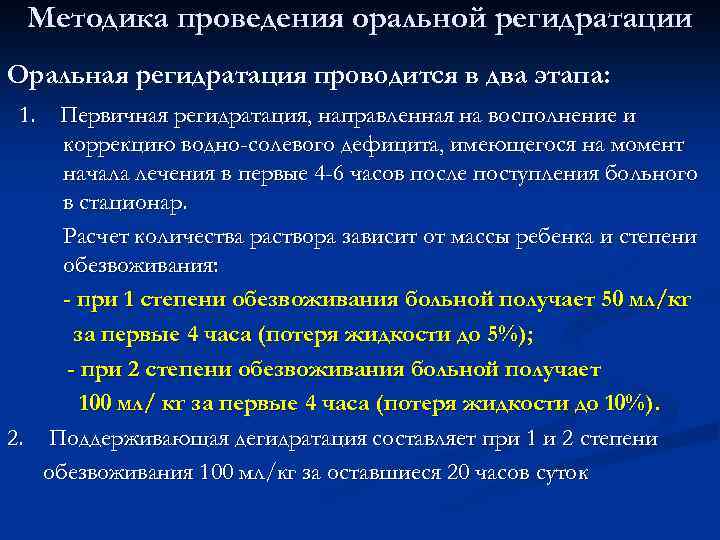 Методика проведения оральной регидратации

Оральная регидратация проводится в два этапа:

1. Первичная регидратация, направленная на восполнение и коррекцию водно-солевого дефицита, имеющегося на момент начала лечения в первые 4-6 часов после поступления больного в стационар.

Расчет количества раствора зависит от массы ребенка и степени обезвоживания:

- при 1 степени обезвоживания больной получает 50 мл/кг за первые 4 часа (потеря жидкости до 5%);

- при 2 степени обезвоживания больной получает 100 мл/ кг за первые 4 часа (потеря жидкости до 10%).

2. Поддерживающая дегидратация составляет при 1 и 2 степени обезвоживания 100 мл/кг за оставшиеся 20 часов суток